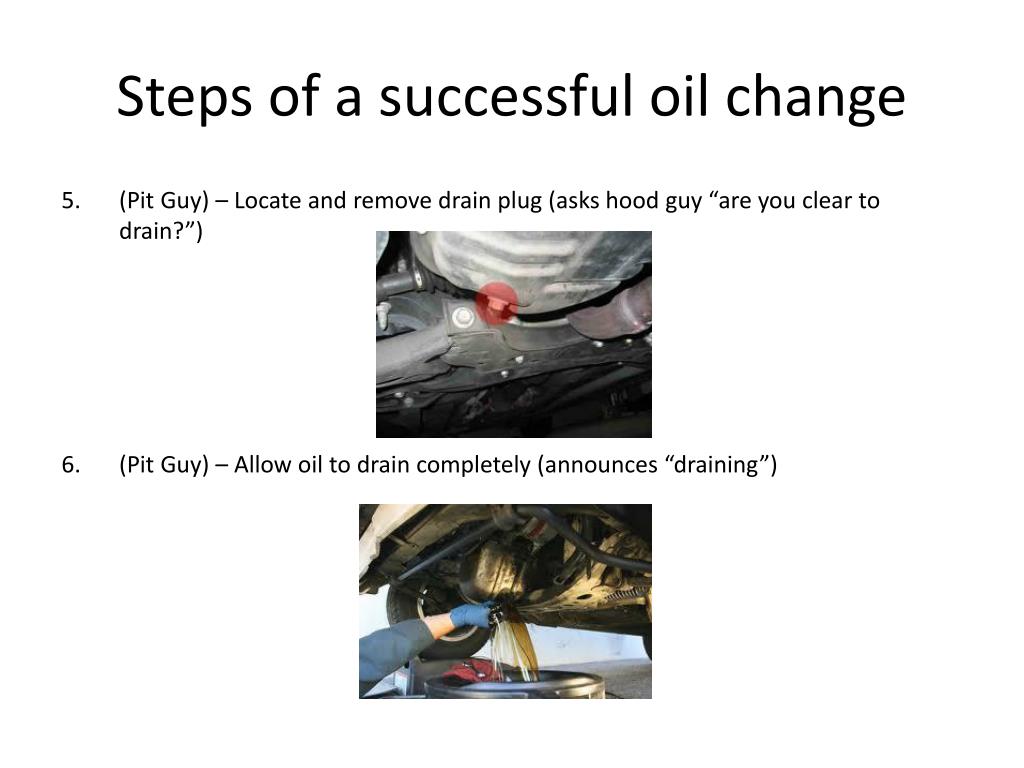 Steps of a successful oil change

5. (Pit Guy) – Locate and remove drain plug (asks hood guy “are you clear to drain?”)

6. (Pit Guy) – Allow oil to drain completely (announces “draining”)